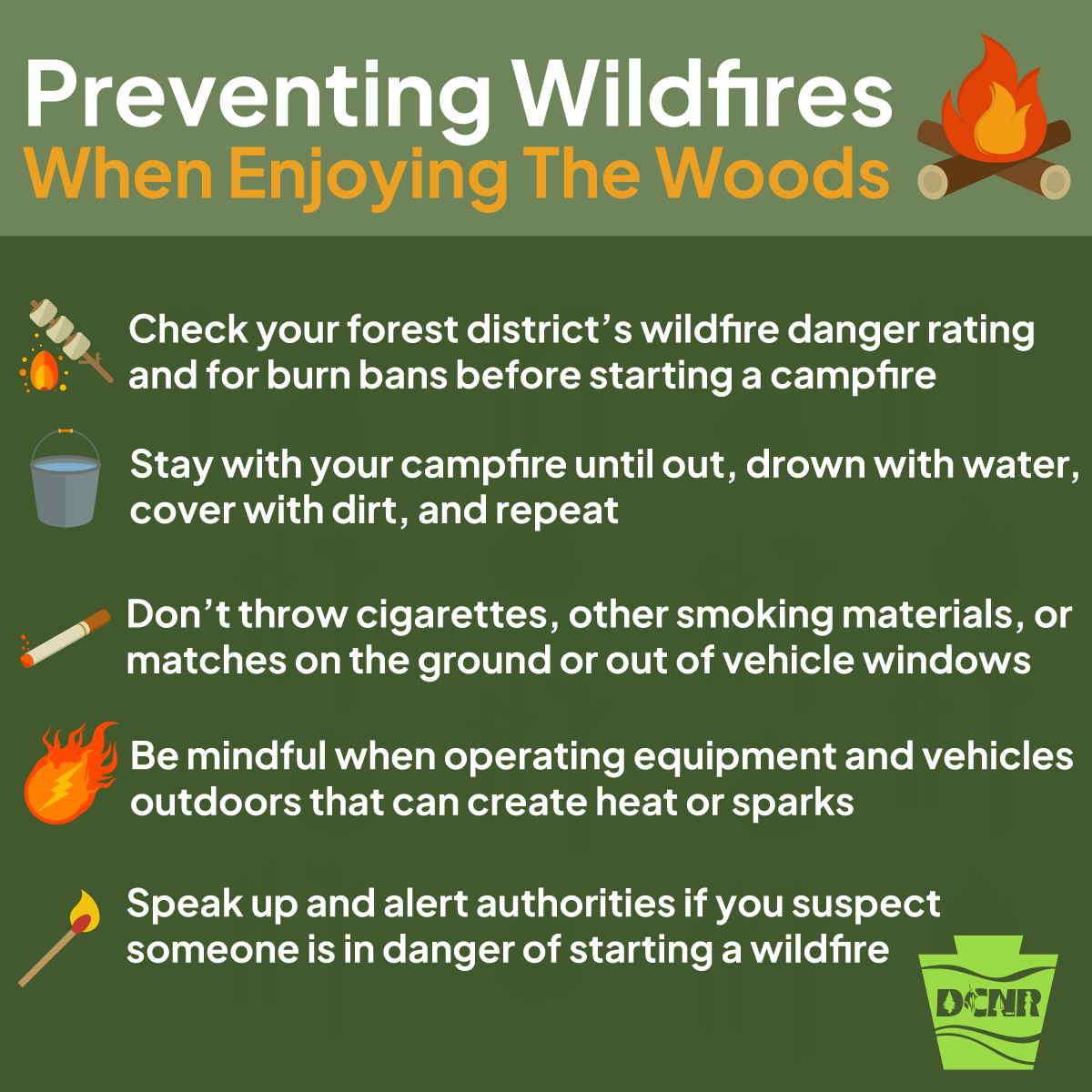 Preventing Wildfires
When Enjoying The Woods

Check your forest district's wildfire danger rating and for burn bans before starting a campfire

Stay with your campfire until out, drown with water, cover with dirt, and repeat

Don't throw cigarettes, other smoking materials, or matches on the ground or out of vehicle windows

Be mindful when operating equipment and vehicles outdoors that can create heat or sparks

Speak up and alert authorities if you suspect someone is in danger of starting a wildfire

DCNR